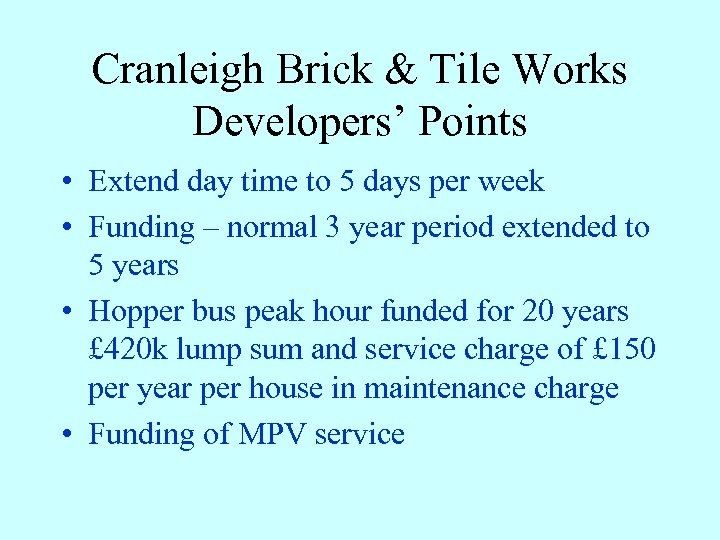 Cranleigh Brick & Tile Works
Developers’ Points

• Extend day time to 5 days per week
• Funding – normal 3 year period extended to 5 years
• Hopper bus peak hour funded for 20 years £420k lump sum and service charge of £150 per year per house in maintenance charge
• Funding of MPV service